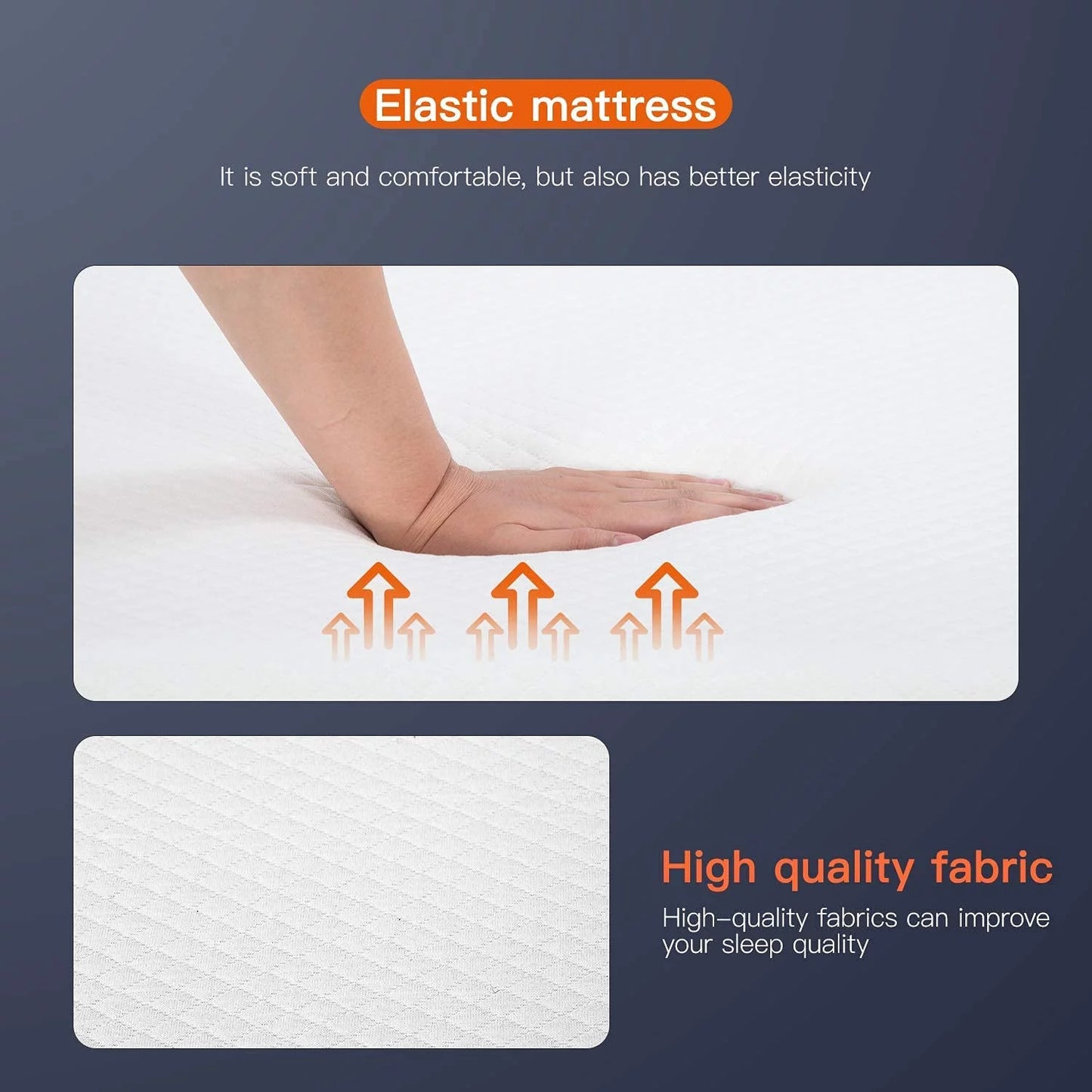 Elastic mattress

It is soft and comfortable, but also has better elasticity

High quality fabric

High-quality fabrics can improve your sleep quality